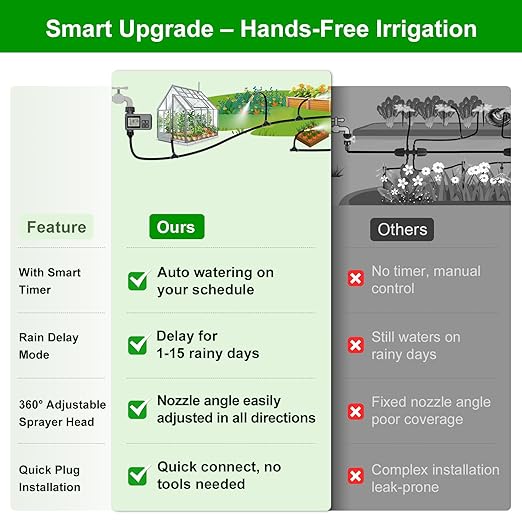 Smart Upgrade – Hands-Free Irrigation

| Feature | Ours | Others |
|---|---|---|
| With Smart Timer | Auto watering on your schedule | No timer, manual control |
| Rain Delay Mode | Delay for 1-15 rainy days | Still waters on rainy days |
| 360° Adjustable Sprayer Head | Nozzle angle easily adjusted in all directions | Fixed nozzle angle poor coverage |
| Quick Plug Installation | Quick connect, no tools needed | Complex installation leak-prone |